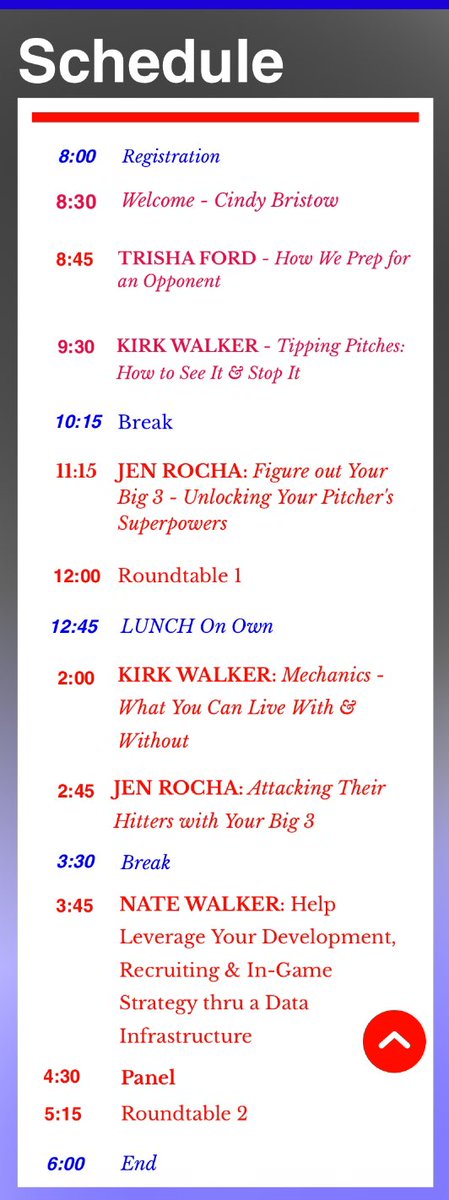 Schedule

8:00 Registration

8:30 Welcome - Cindy Bristow

8:45 TRISHA FORD - How We Prep for an Opponent

9:30 KIRK WALKER - Tipping Pitches: How to See It & Stop It

10:15 Break

11:15 JEN ROCHA: Figure out Your Big 3 - Unlocking Your Pitcher's Superpowers

12:00 Roundtable 1

12:45 LUNCH On Own

2:00 KIRK WALKER: Mechanics - What You Can Live With & Without

2:45 JEN ROCHA: Attacking Their Hitters with Your Big 3

3:30 Break

3:45 NATE WALKER: Help Leverage Your Development, Recruiting & In-Game Strategy thru a Data Infrastructure

4:30 Panel

5:15 Roundtable 2

6:00 End